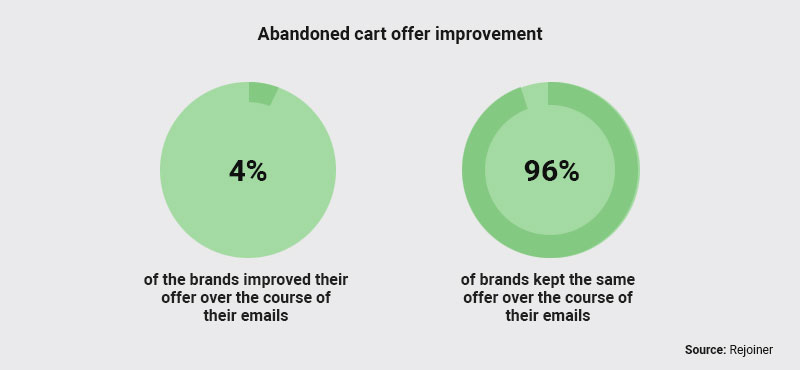 Abandoned cart offer improvement

4%

of the brands improved their offer over the course of their emails

96%

of brands kept the same offer over the course of their emails

Source: Rejoiner